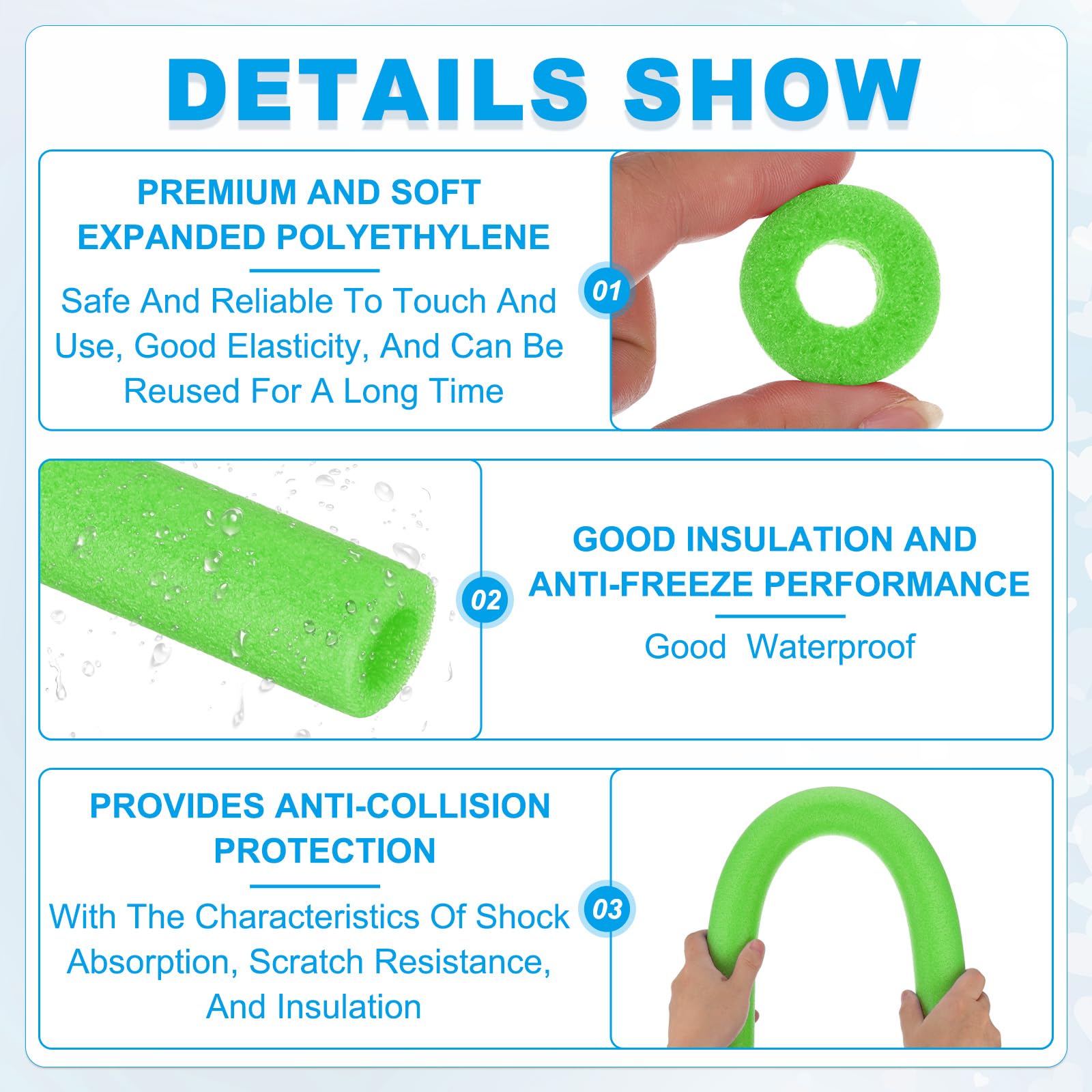 DETAILS SHOW

PREMIUM AND SOFT EXPANDED POLYETHYLENE

Safe And Reliable To Touch And Use, Good Elasticity, And Can Be Reused For A Long Time

01

02

GOOD INSULATION AND ANTI-FREEZE PERFORMANCE

Good Waterproof

PROVIDES ANTI-COLLISION PROTECTION

With The Characteristics Of Shock Absorption, Scratch Resistance, And Insulation

03